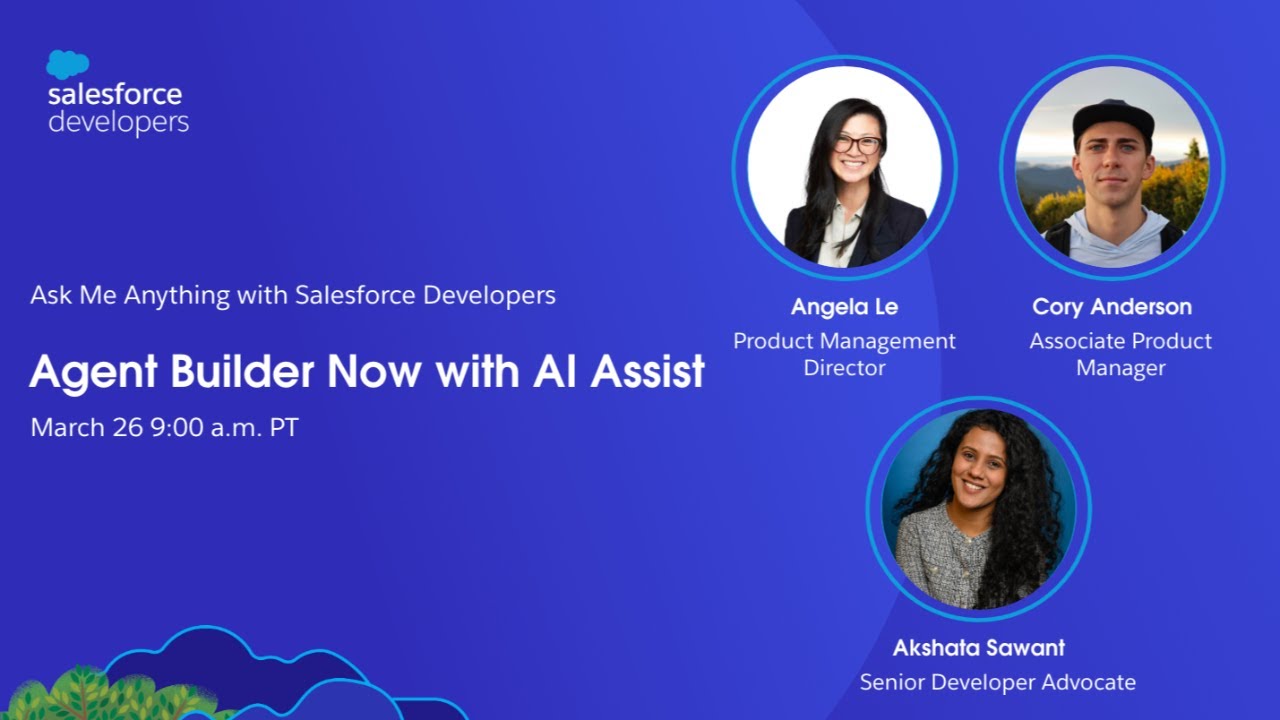 salesforce
developers

Ask Me Anything with Salesforce Developers

Agent Builder Now with AI Assist

March 26 9:00 a.m. PT

Angela Le
Product Management Director

Cory Anderson
Associate Product Manager

Akshata Sawant
Senior Developer Advocate